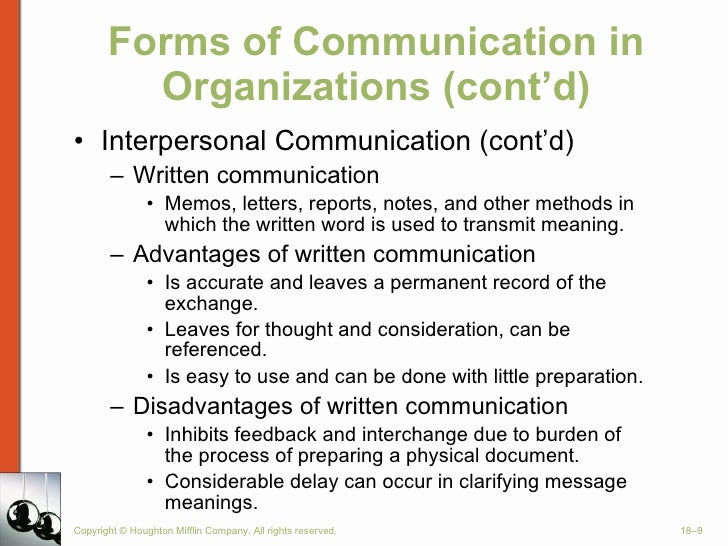 Forms of Communication in Organizations (cont’d)

• Interpersonal Communication (cont’d)

– Written communication

• Memos, letters, reports, notes, and other methods in which the written word is used to transmit meaning.

– Advantages of written communication

• Is accurate and leaves a permanent record of the exchange.

• Leaves for thought and consideration, can be referenced.

• Is easy to use and can be done with little preparation.

– Disadvantages of written communication

• Inhibits feedback and interchange due to burden of the process of preparing a physical document.

• Considerable delay can occur in clarifying message meanings.

Copyright © Houghton Mifflin Company. All rights reserved.

18–9